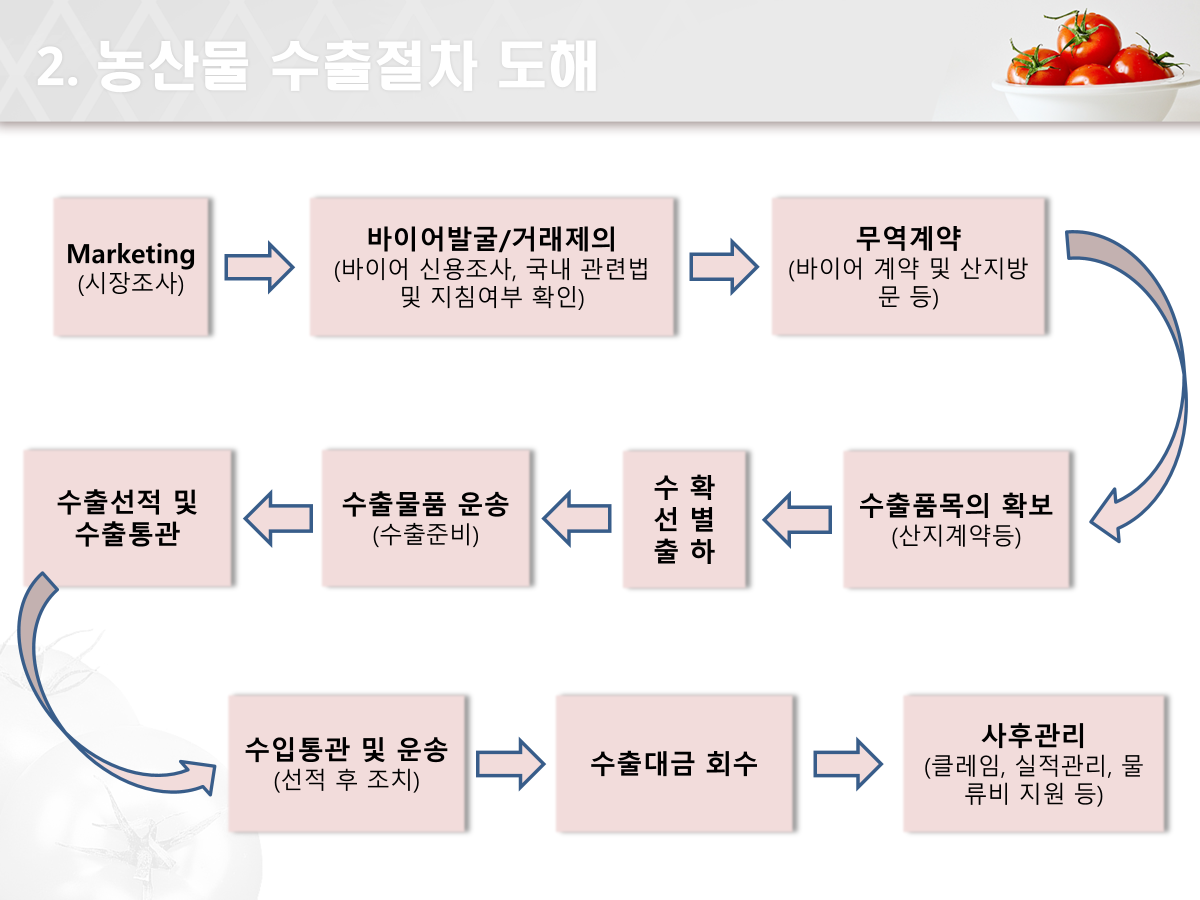 2. 농산물 수출절차 도해

Marketing
(시장조사)

바이어발굴/거래제의
(바이어 신용조사, 국내 관련법 및 지침여부 확인)

무역계약
(바이어 계약 및 산지방문 등)

수출품목의 확보
(산지계약등)

수 확
선 별
출 하

수출물품 운송
(수출준비)

수출선적 및 수출통관

수입통관 및 운송
(선적 후 조치)

수출대금 회수

사후관리
(클레임, 실적관리, 물류비 지원 등)